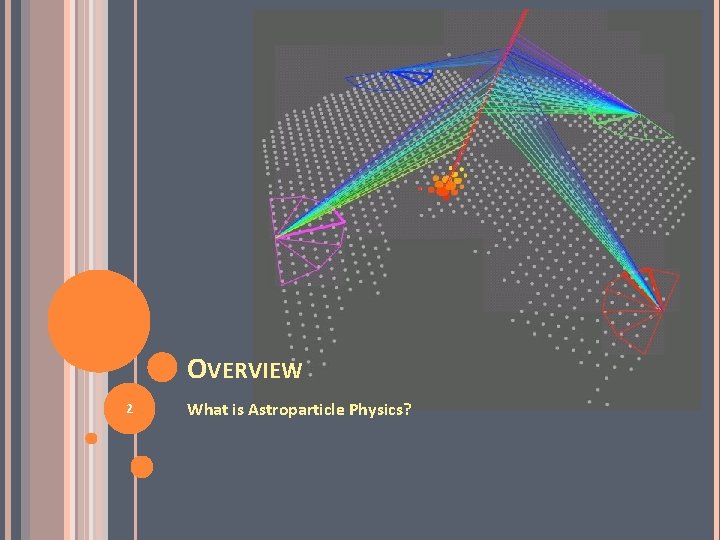 OVERVIEW

2

What is Astroparticle Physics?